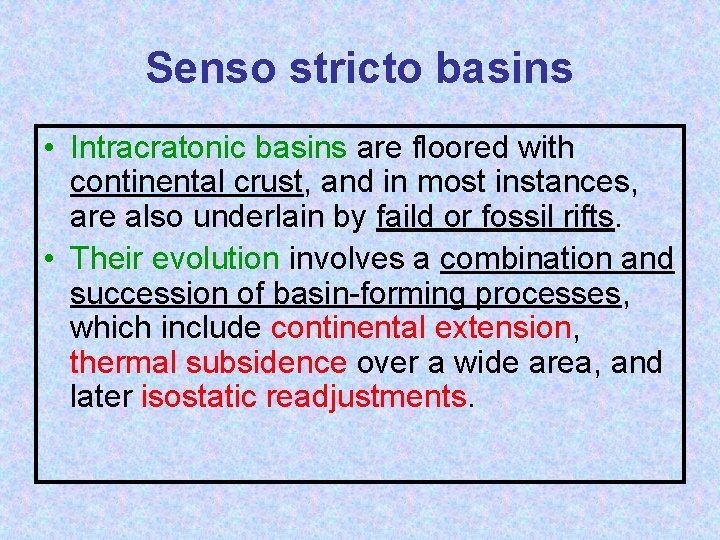 Senso stricto basins

• Intracratonic basins are floored with continental crust, and in most instances, are also underlain by faild or fossil rifts.

• Their evolution involves a combination and succession of basin-forming processes, which include continental extension, thermal subsidence over a wide area, and later isostatic readjustments.